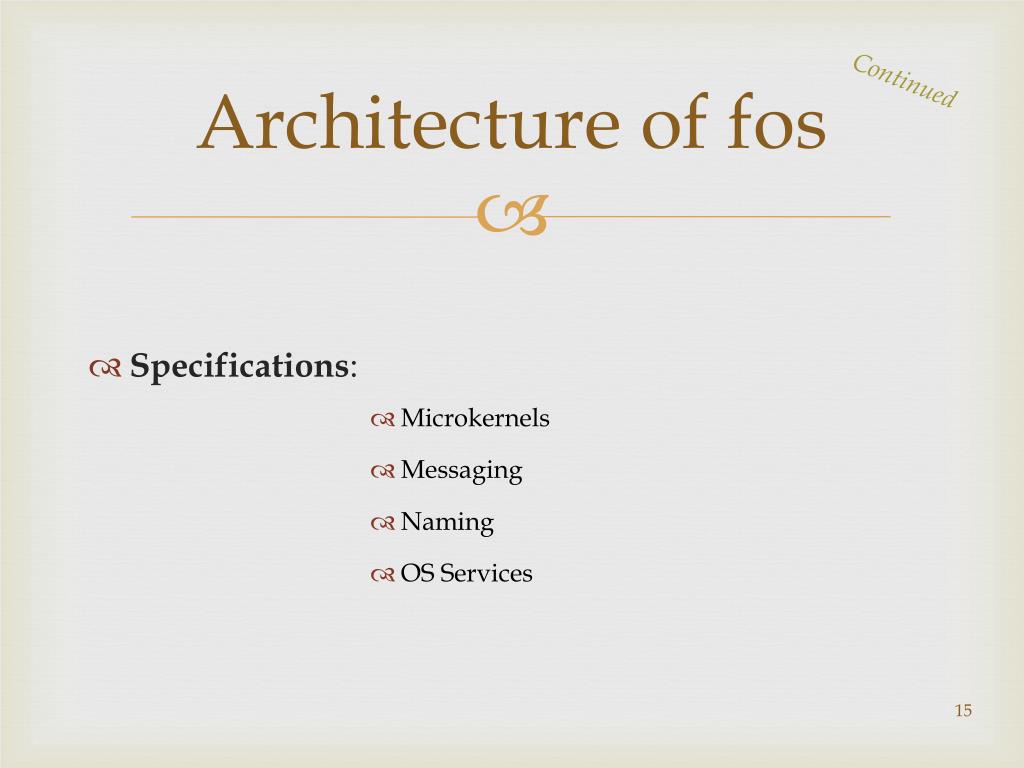 Continued

Architecture of fos

Specifications:

Microkernels

Messaging

Naming

OS Services

15